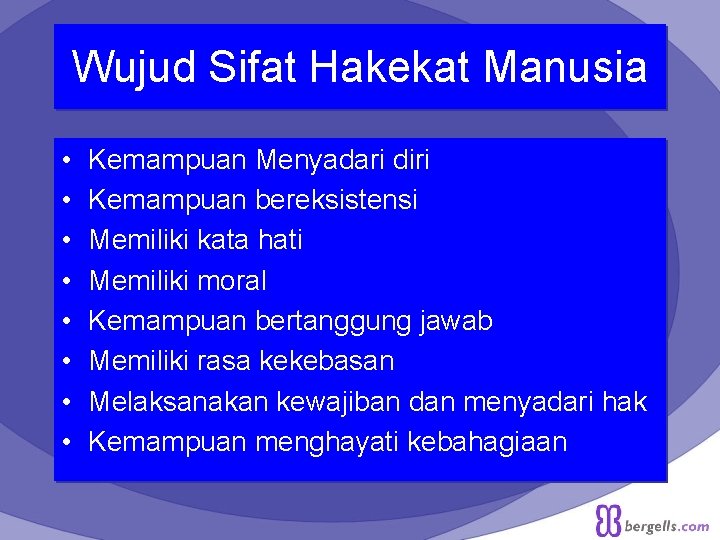 Wujud Sifat Hakekat Manusia

• Kemampuan Menyadari diri
• Kemampuan bereksistensi
• Memiliki kata hati
• Memiliki moral
• Kemampuan bertanggung jawab
• Memiliki rasa kekebasan
• Melaksanakan kewajiban dan menyadari hak
• Kemampuan menghayati kebahagiaan

bergells.com